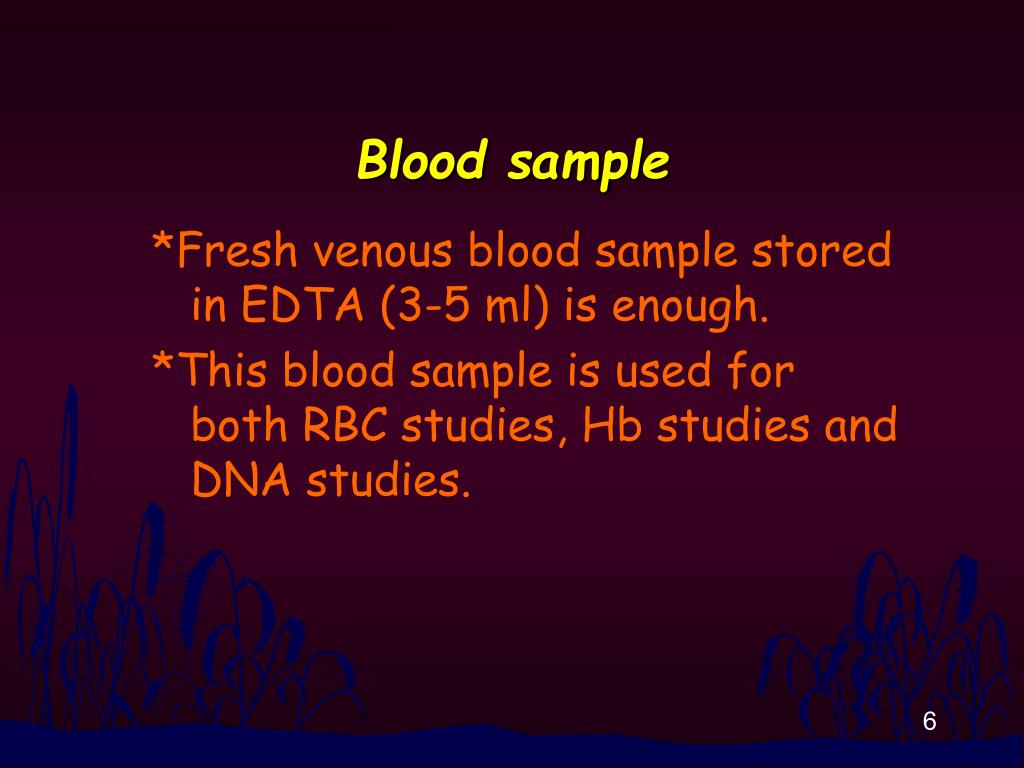 Blood sample

*Fresh venous blood sample stored in EDTA (3-5 ml) is enough.

*This blood sample is used for both RBC studies, Hb studies and DNA studies.

6